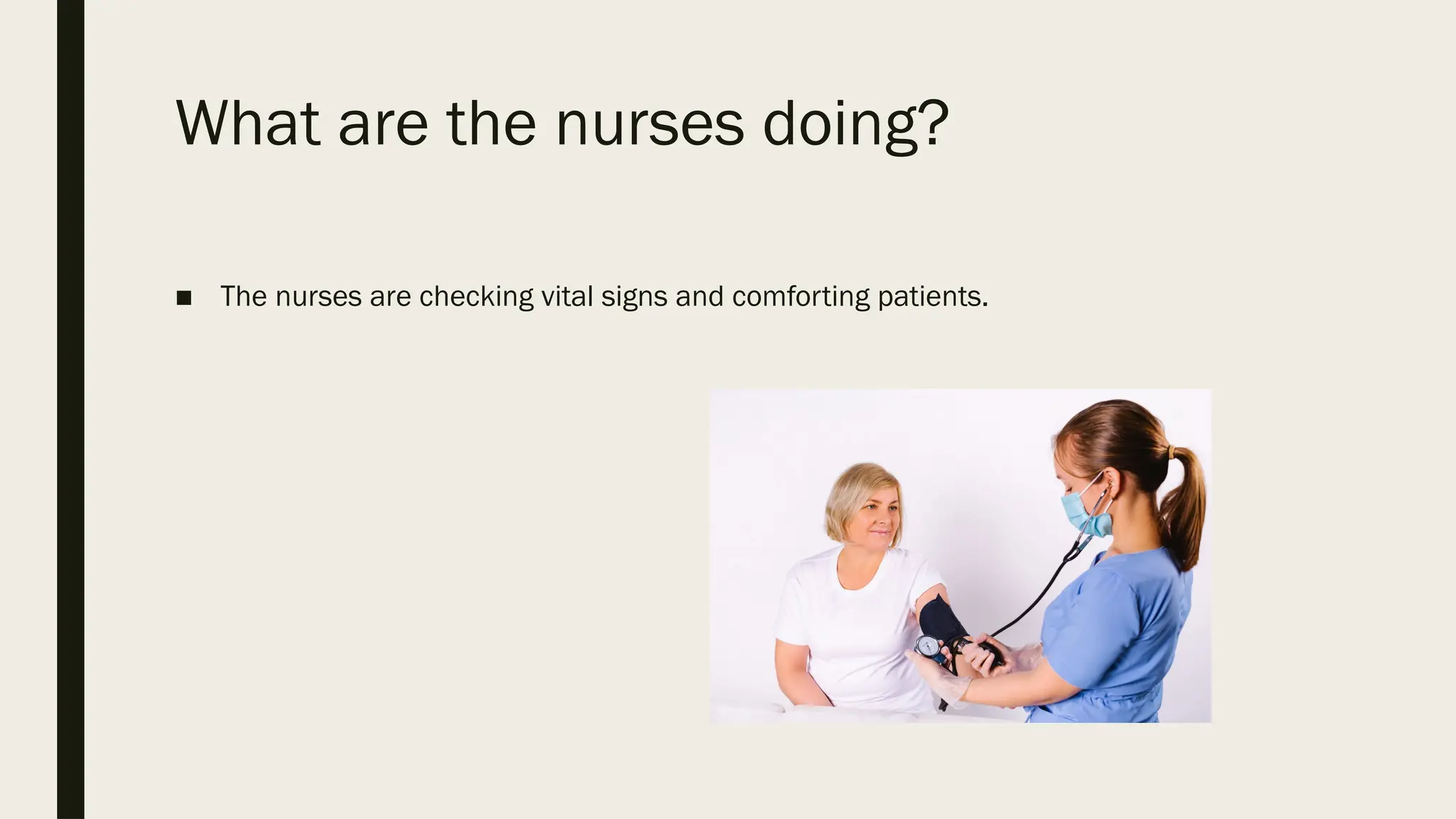 What are the nurses doing?

■ The nurses are checking vital signs and comforting patients.